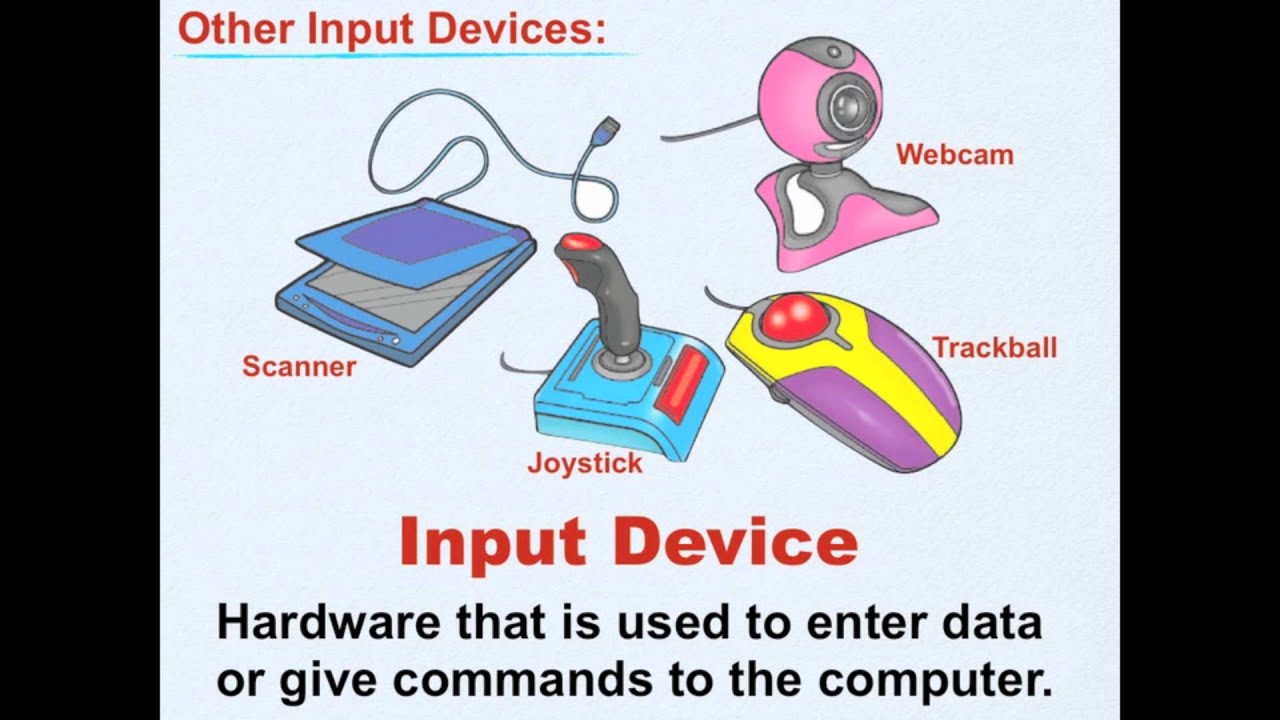 Other Input Devices:

Webcam

Scanner

Trackball

Joystick

Input Device

Hardware that is used to enter data or give commands to the computer.